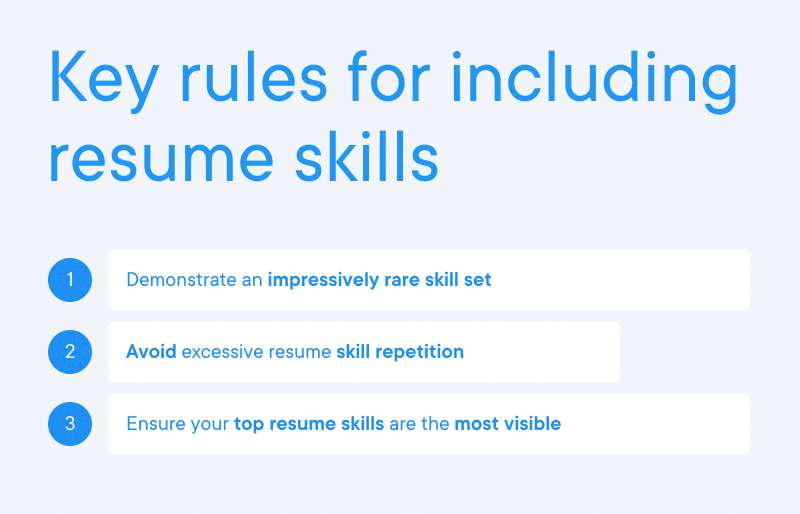 Key rules for including resume skills

1 Demonstrate an impressively rare skill set

2 Avoid excessive resume skill repetition

3 Ensure your top resume skills are the most visible